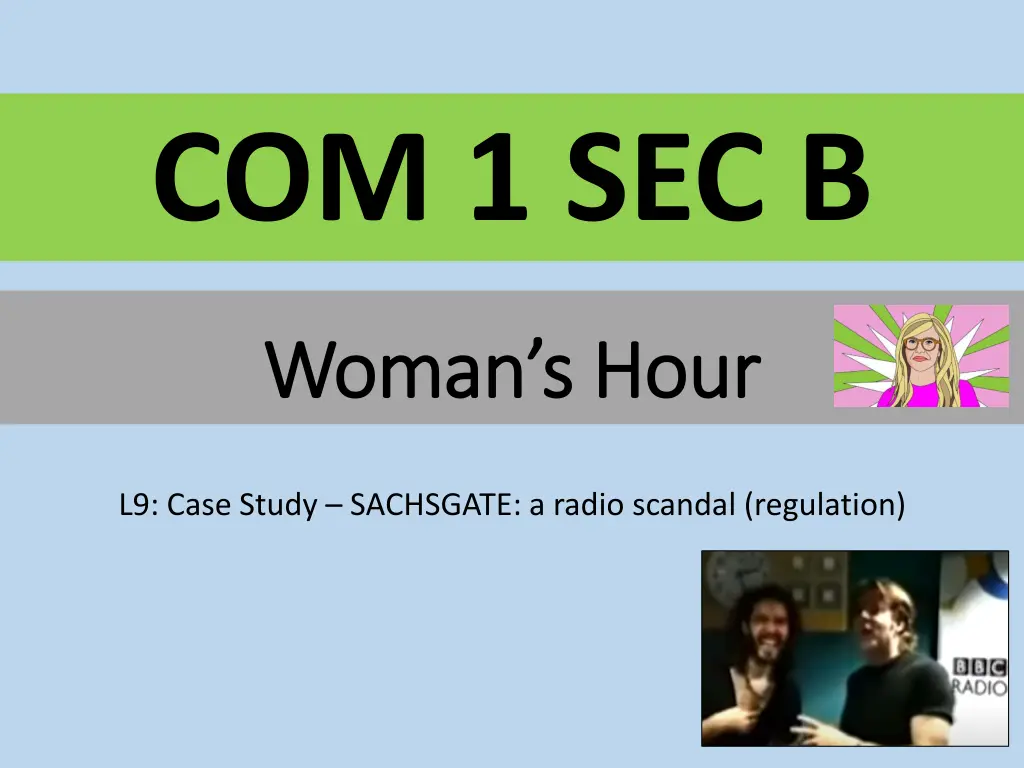 COM 1 SEC B

Woman's Hour

L9: Case Study – SACHSGATE: a radio scandal (regulation)

BBC RADIO